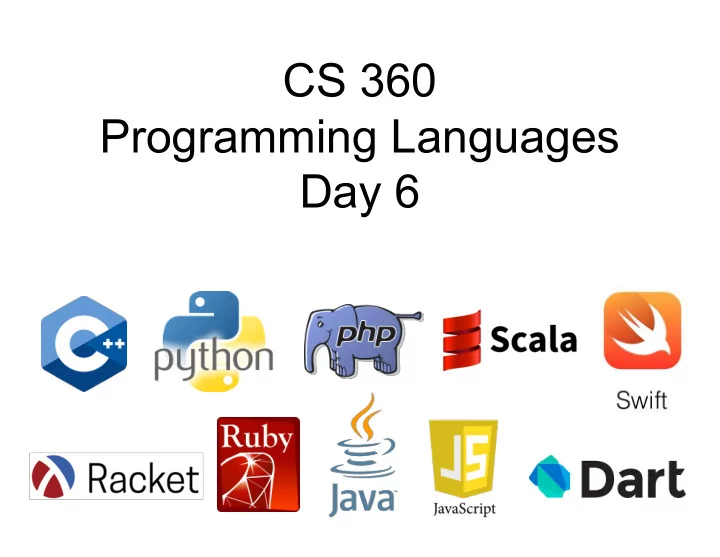 CS 360
Programming Languages
Day 6

C++ python php Scala Swift

Racket Ruby Java JS JavaScript Dart